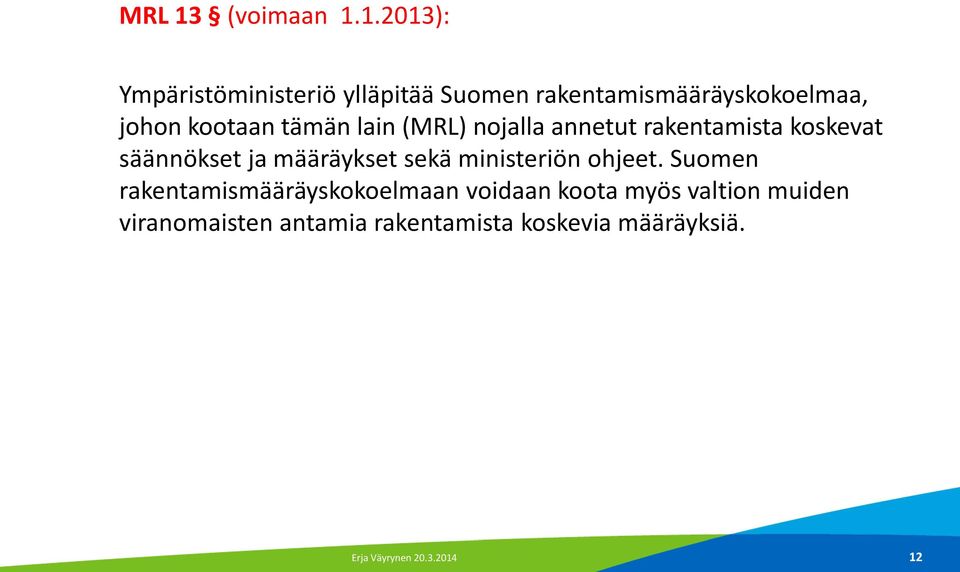 MRL 13 § (voimaan 1.1.2013):

Ympäristöministeriö ylläpitää Suomen rakentamismääräyskokoelmaa, johon kootaan tämän lain (MRL) nojalla annetut rakentamista koskevat säännökset ja määräykset sekä ministeriön ohjeet. Suomen rakentamismääräyskokoelmaan voidaan koota myös valtion muiden viranomaisten antamia rakentamista koskevia määräyksiä.

Erja Väyrynen 20.3.2014

12